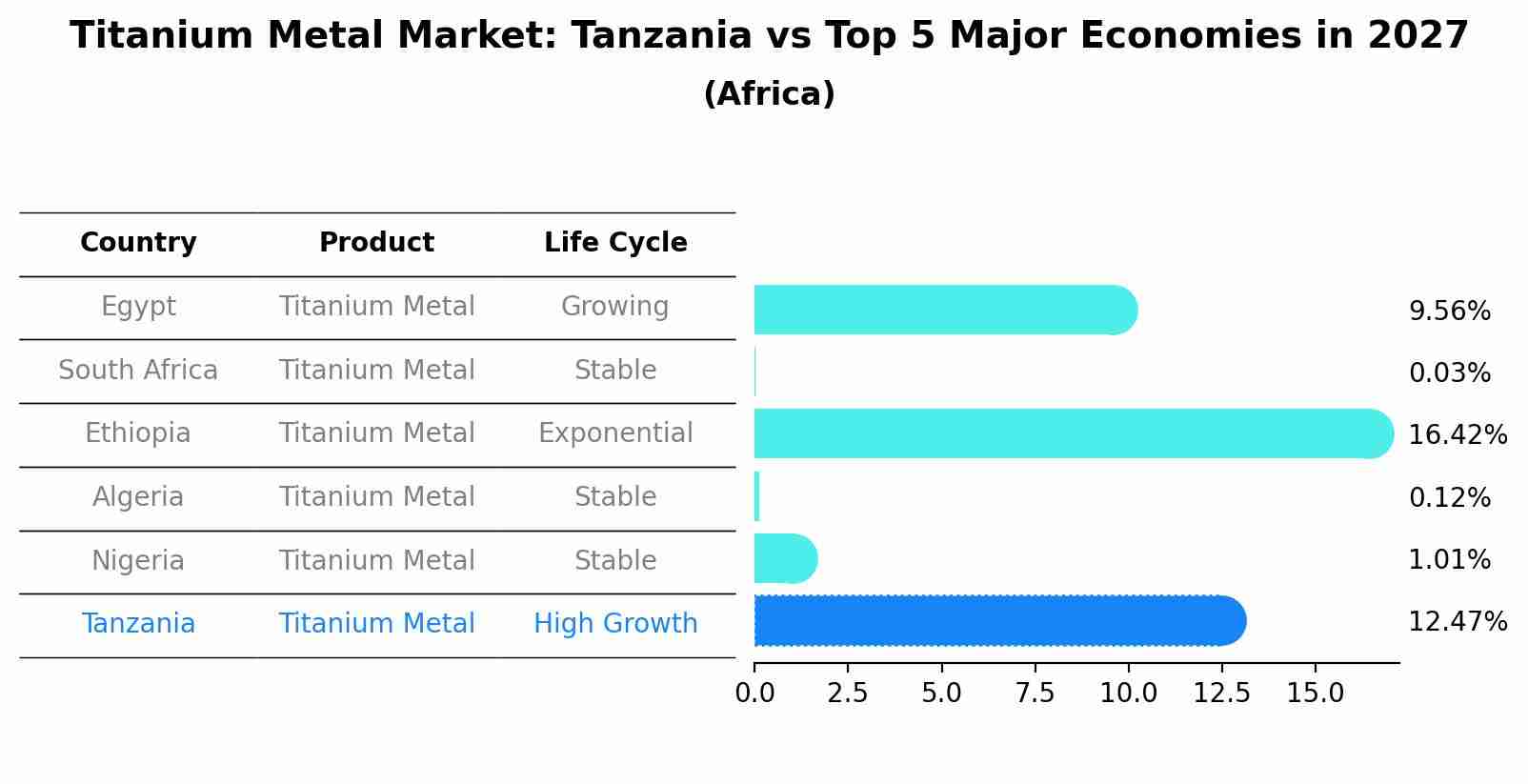 Titanium Metal Market: Tanzania vs Top 5 Major Economies in 2027
(Africa)

| Country | Product | Life Cycle |
|---|---|---|
| Egypt | Titanium Metal | Growing |
| South Africa | Titanium Metal | Stable |
| Ethiopia | Titanium Metal | Exponential |
| Algeria | Titanium Metal | Stable |
| Nigeria | Titanium Metal | Stable |
| Tanzania | Titanium Metal | High Growth |

9.56%
0.03%
16.42%
0.12%
1.01%
12.47%

0.0 2.5 5.0 7.5 10.0 12.5 15.0